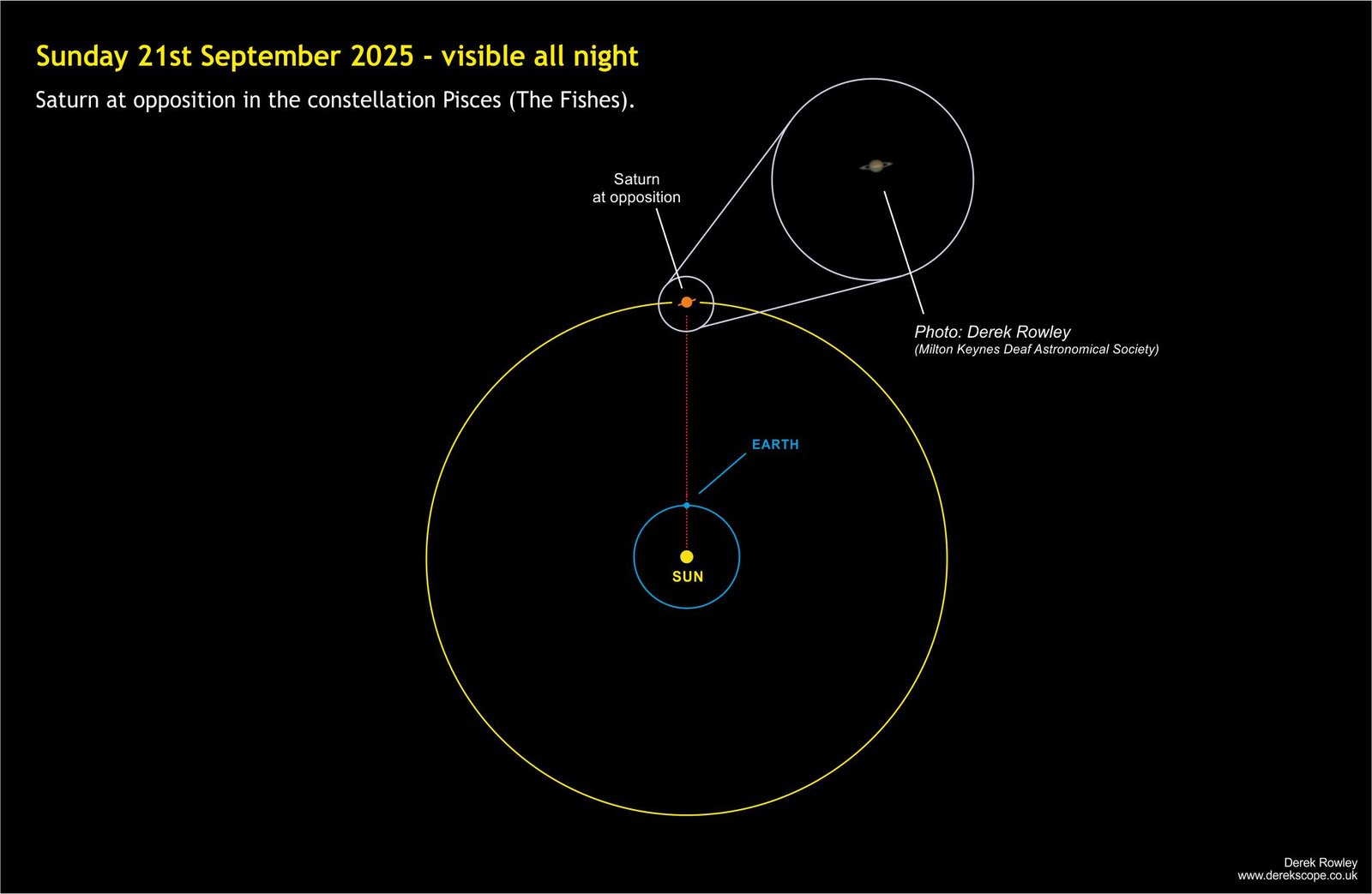 Sunday 21st September 2025 - visible all night

Saturn at opposition in the constellation Pisces (The Fishes).

Saturn
at opposition

Photo: Derek Rowley
(Milton Keynes Deaf Astronomical Society)

EARTH

SUN

Derek Rowley
www.derekscope.co.uk